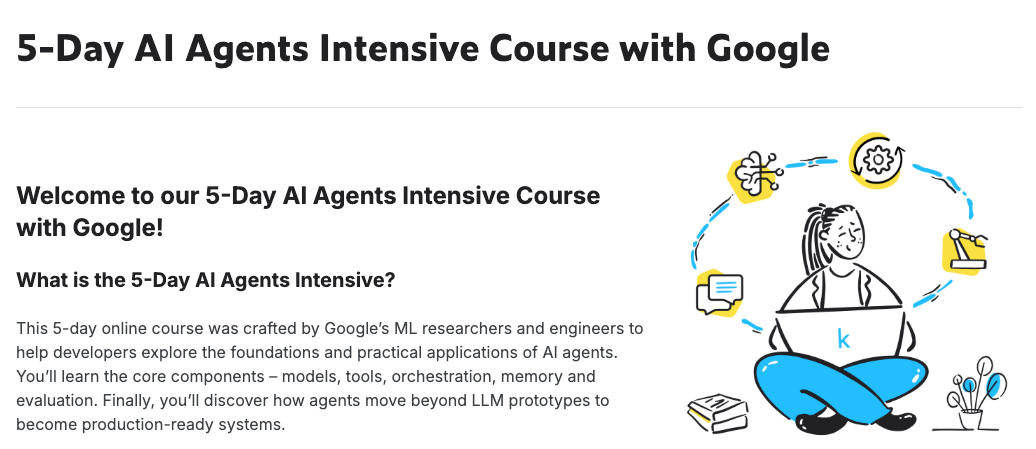 5-Day AI Agents Intensive Course with Google

Welcome to our 5-Day AI Agents Intensive Course with Google!

What is the 5-Day AI Agents Intensive?

This 5-day online course was crafted by Google's ML researchers and engineers to help developers explore the foundations and practical applications of AI agents. You'll learn the core components – models, tools, orchestration, memory and evaluation. Finally, you'll discover how agents move beyond LLM prototypes to become production-ready systems.

k